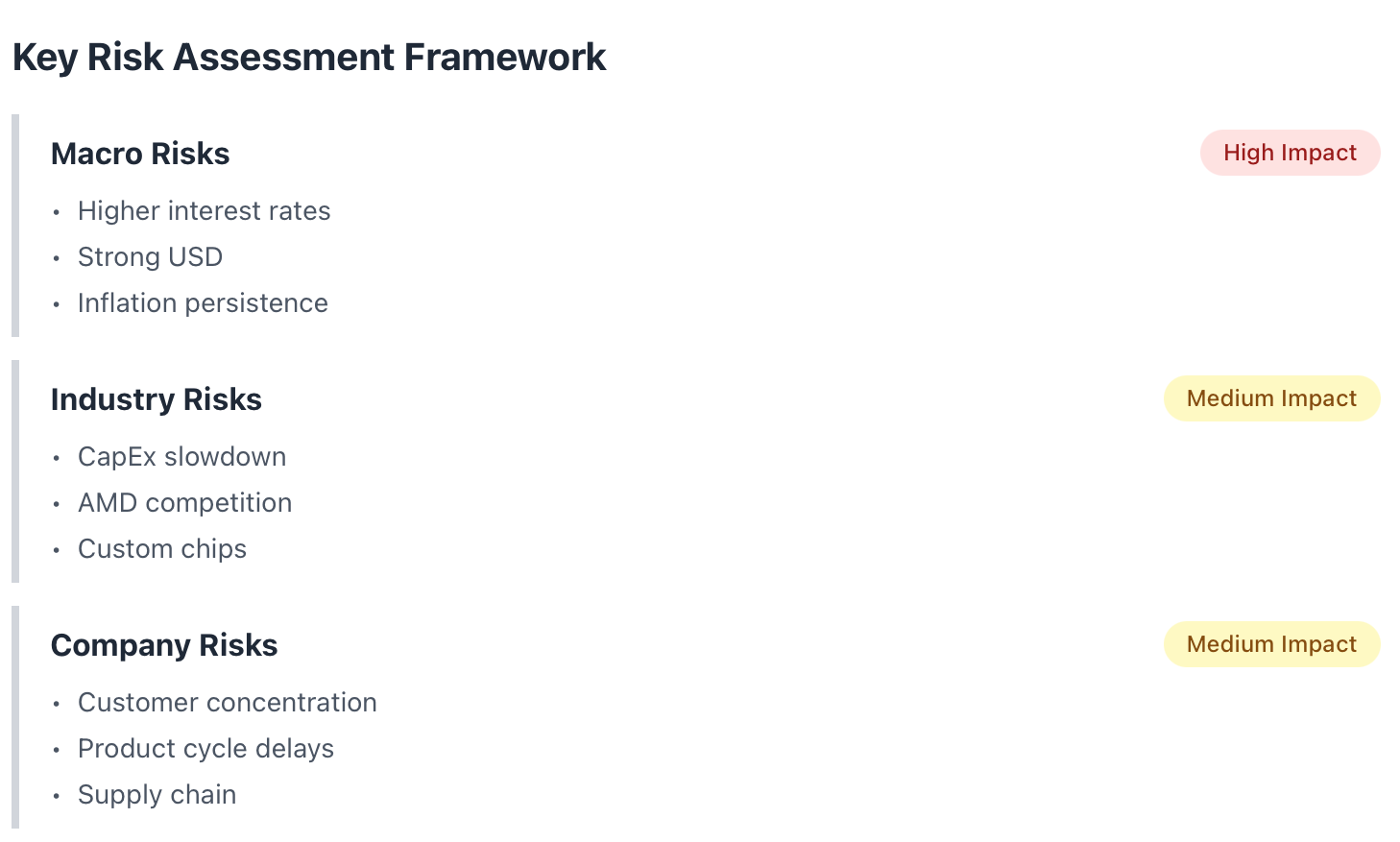 Key Risk Assessment Framework

Macro Risks
High Impact
• Higher interest rates
• Strong USD
• Inflation persistence

Industry Risks
Medium Impact
• CapEx slowdown
• AMD competition
• Custom chips

Company Risks
Medium Impact
• Customer concentration
• Product cycle delays
• Supply chain